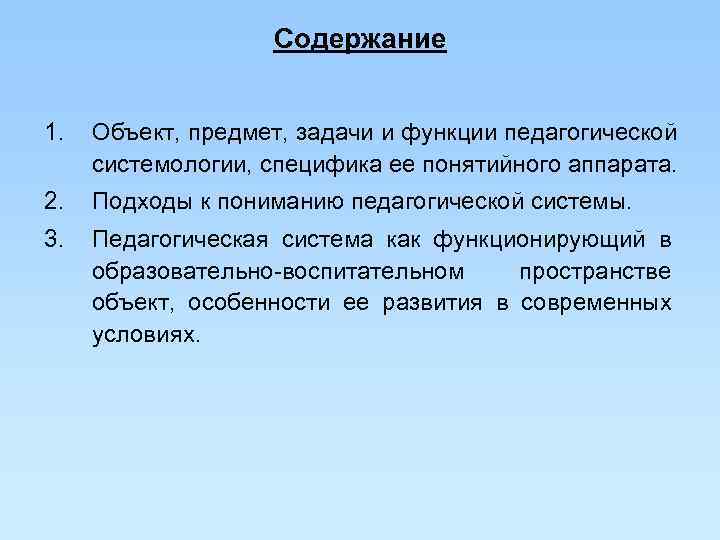 Содержание

1. Объект, предмет, задачи и функции педагогической системологии, специфика ее понятийного аппарата.
2. Подходы к пониманию педагогической системы.
3. Педагогическая система как функционирующий в образовательно-воспитательном пространстве объект, особенности ее развития в современных условиях.